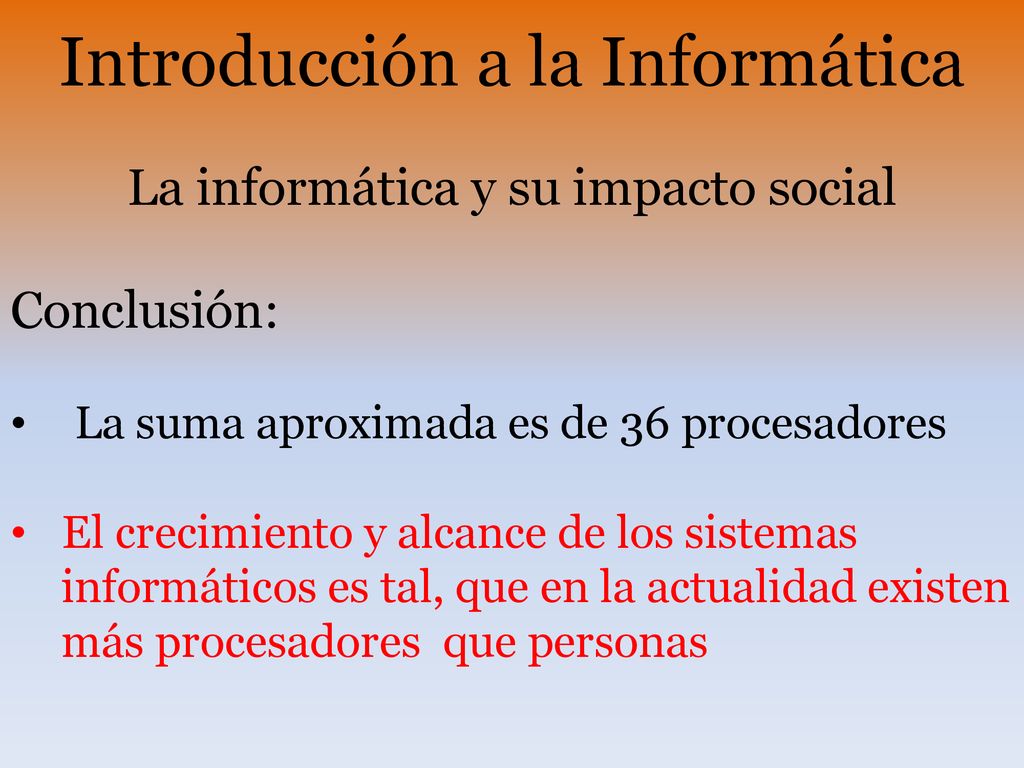 Introducción a la Informática

La informática y su impacto social

Conclusión:

• La suma aproximada es de 36 procesadores

• El crecimiento y alcance de los sistemas informáticos es tal, que en la actualidad existen más procesadores que personas